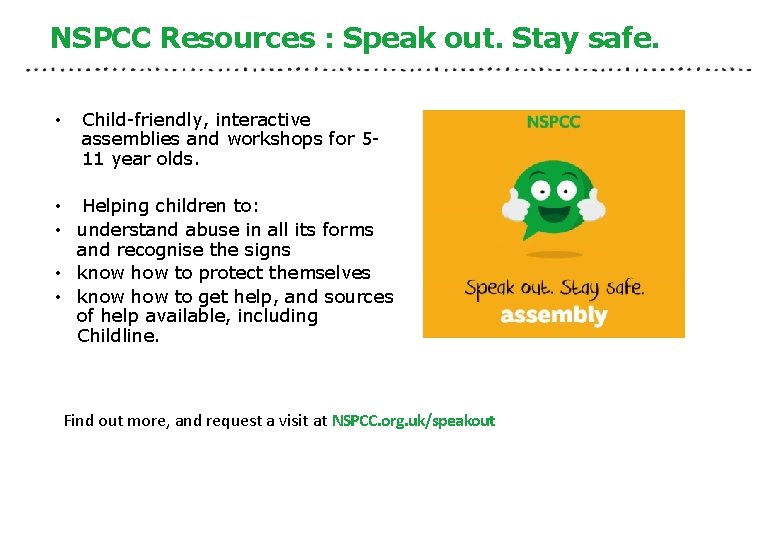 NSPCC Resources : Speak out. Stay safe.

• Child-friendly, interactive assemblies and workshops for 5-11 year olds.

• Helping children to:
• understand abuse in all its forms and recognise the signs
• know how to protect themselves
• know how to get help, and sources of help available, including Childline.

NSPCC

Speak out. Stay safe.
assembly

Find out more, and request a visit at NSPCC.org.uk/speakout